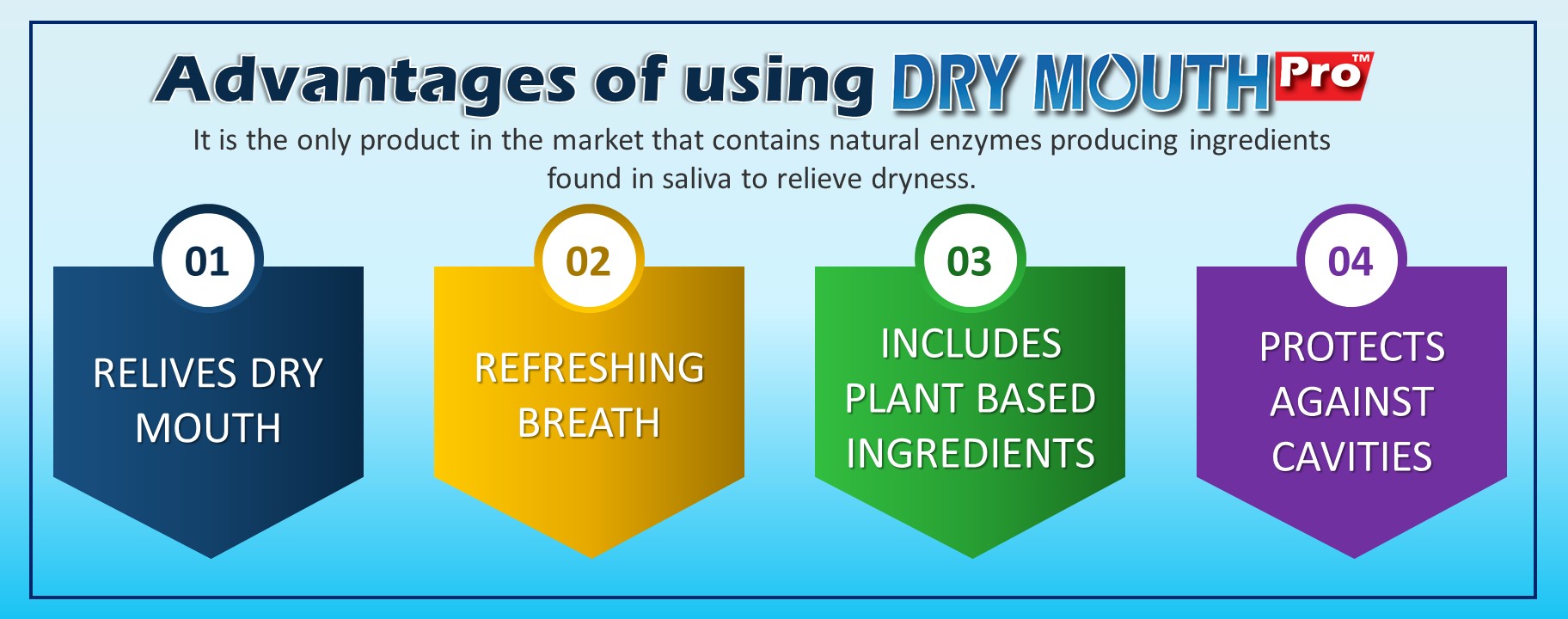 Advantages of using DRY MOUTH Pro™

It is the only product in the market that contains natural enzymes producing ingredients found in saliva to relieve dryness.

01

RELIVES DRY MOUTH

02

REFRESHING BREATH

03

INCLUDES PLANT BASED INGREDIENTS

04

PROTECTS AGAINST CAVITIES